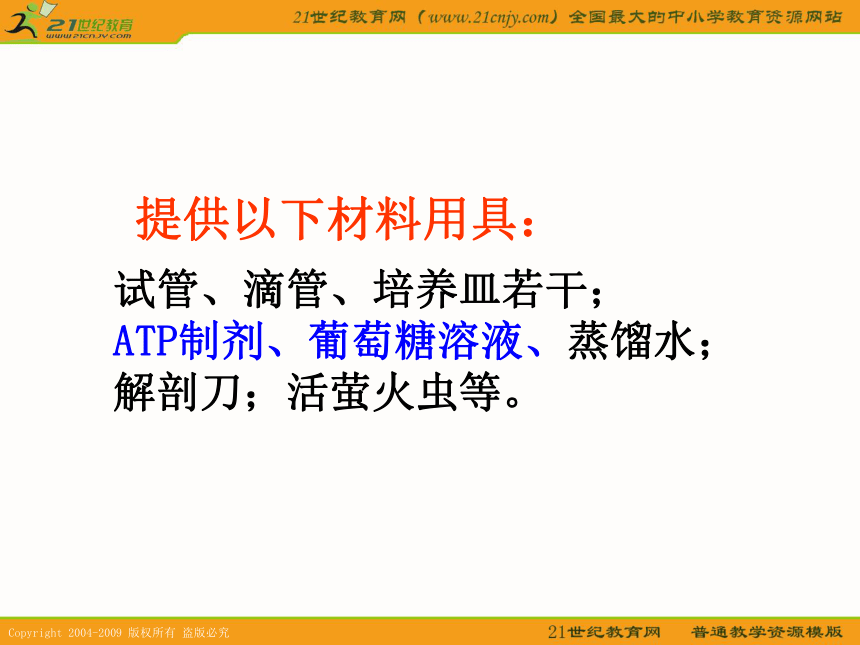 21世纪教育
www.21cnjy.com

21世纪教育网（www.21cnjy.com）全国最大的中小学教育资源网站

提供以下材料用具：

试管、滴管、培养皿若干；
ATP制剂、葡萄糖溶液、蒸馏水；
解剖刀；活萤火虫等。

Copyright 2004-2009 版权所有 盗版必究

21世纪教育网 普通教学资源模版